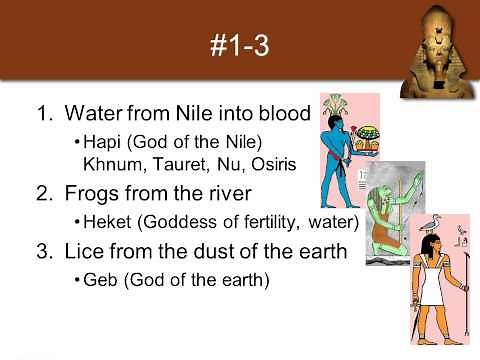 #1-3

1. Water from Nile into blood
• Hapi (God of the Nile) Khnum, Tauret, Nu, Osiris

2. Frogs from the river
• Heket (Goddess of fertility, water)

3. Lice from the dust of the earth
• Geb (God of the earth)